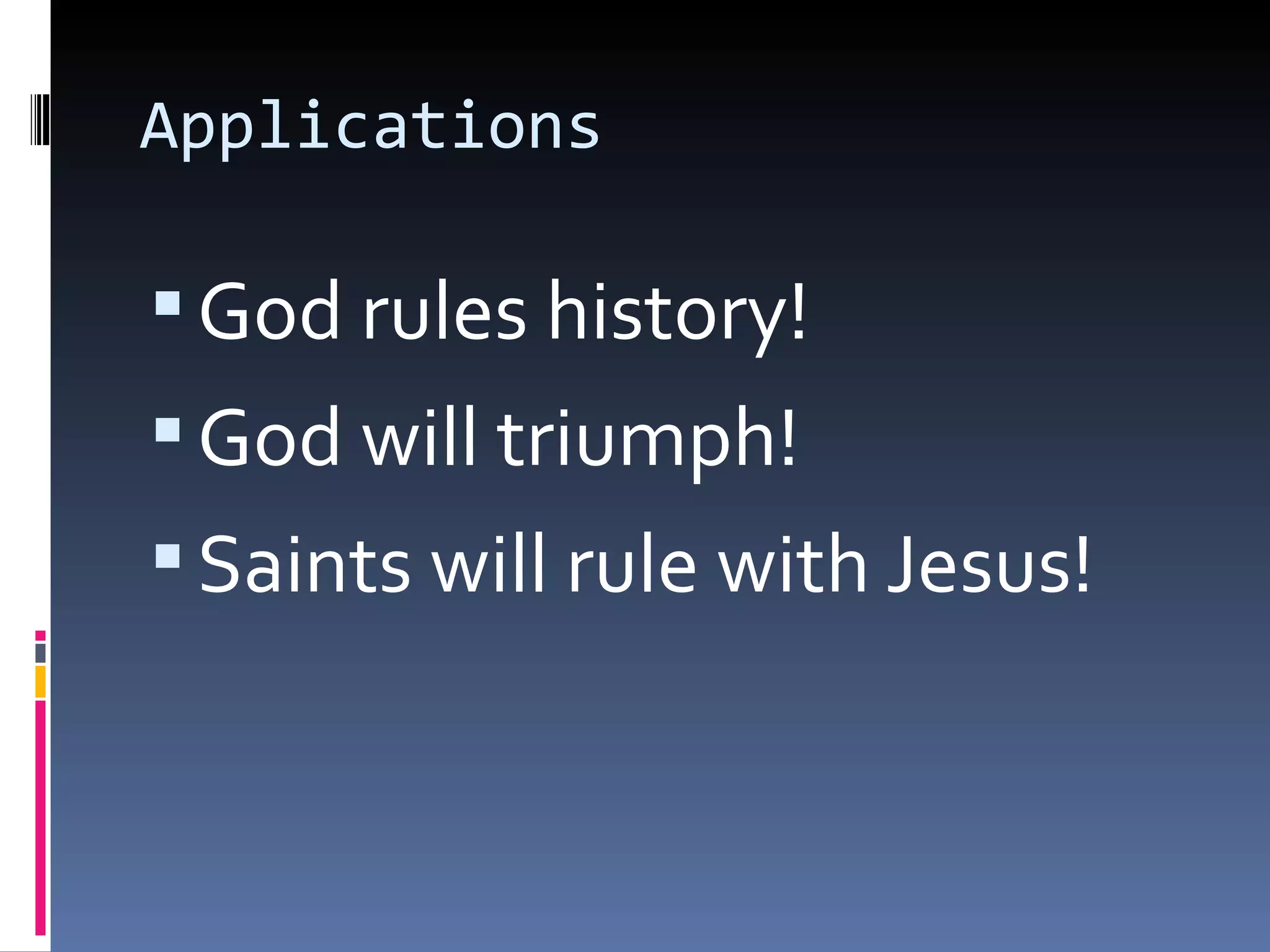 Applications

▪ God rules history!
▪ God will triumph!
▪ Saints will rule with Jesus!